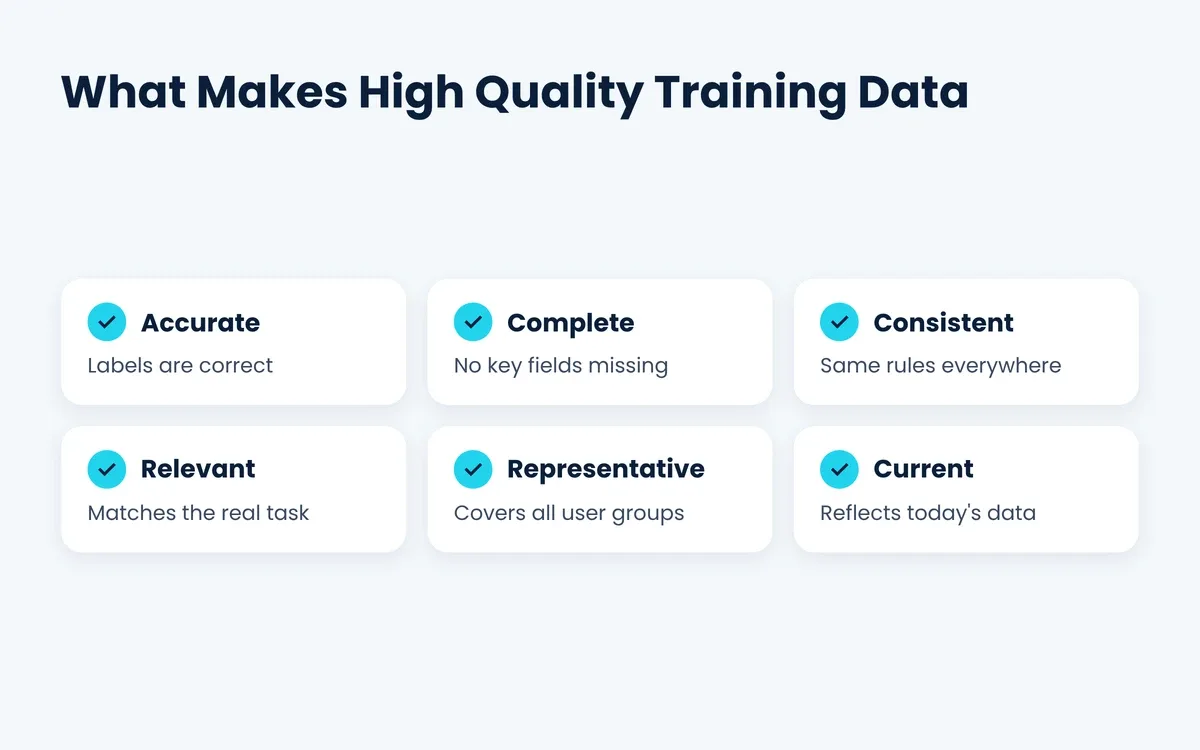 What Makes High Quality Training Data

✓ Accurate
Labels are correct

✓ Complete
No key fields missing

✓ Consistent
Same rules everywhere

✓ Relevant
Matches the real task

✓ Representative
Covers all user groups

✓ Current
Reflects today's data